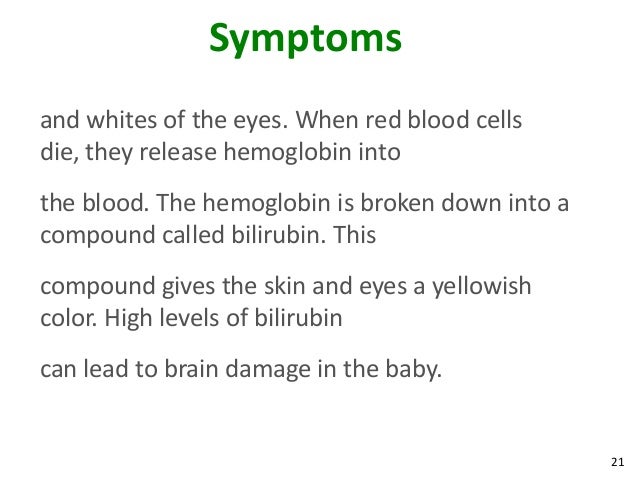 Symptoms

and whites of the eyes. When red blood cells die, they release hemoglobin into

the blood. The hemoglobin is broken down into a compound called bilirubin. This

compound gives the skin and eyes a yellowish color. High levels of bilirubin

can lead to brain damage in the baby.

21